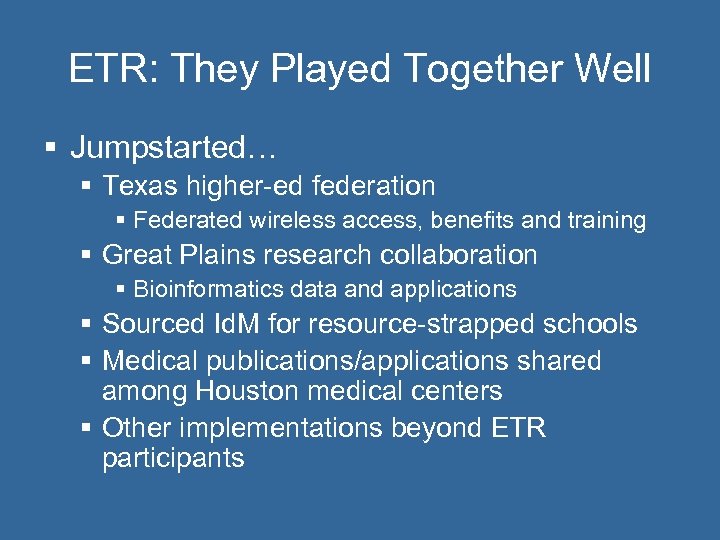 ETR: They Played Together Well

▪ Jumpstarted…
  ▪ Texas higher-ed federation
    ▪ Federated wireless access, benefits and training
  ▪ Great Plains research collaboration
    ▪ Bioinformatics data and applications
  ▪ Sourced IdM for resource-strapped schools
  ▪ Medical publications/applications shared among Houston medical centers
  ▪ Other implementations beyond ETR participants